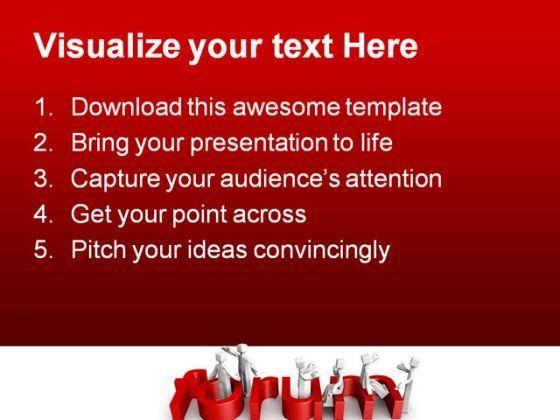 Visualize your text Here

1. Download this awesome template
2. Bring your presentation to life
3. Capture your audience's attention
4. Get your point across
5. Pitch your ideas convincingly

forum